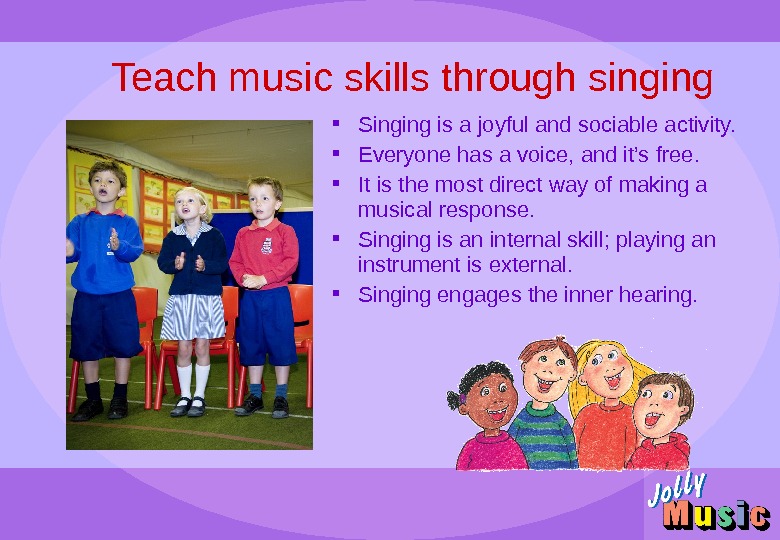 Teach music skills through singing

- Singing is a joyful and sociable activity.
- Everyone has a voice, and it's free.
- It is the most direct way of making a musical response.
- Singing is an internal skill; playing an instrument is external.
- Singing engages the inner hearing.

Jolly Music